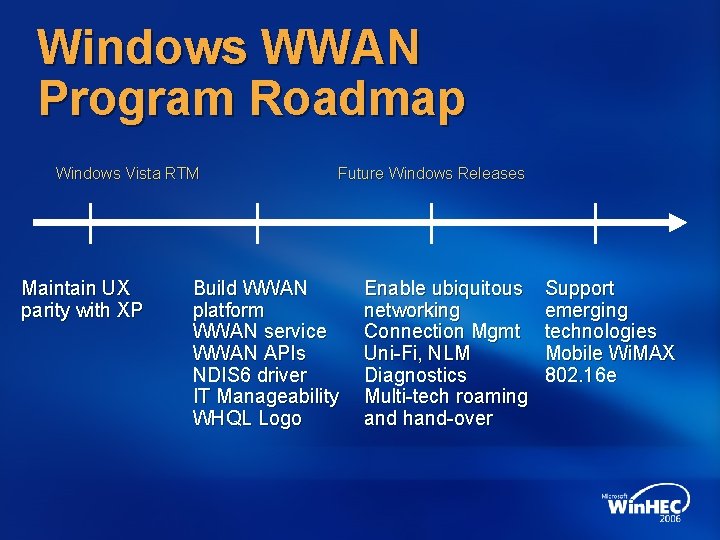 Windows WWAN Program Roadmap

Windows Vista RTM

Future Windows Releases

Maintain UX parity with XP

Build WWAN platform
WWAN service
WWAN APIs
NDIS6 driver
IT Manageability
WHQL Logo

Enable ubiquitous networking
Connection Mgmt
Uni-Fi, NLM
Diagnostics
Multi-tech roaming and hand-over

Support emerging technologies
Mobile WiMAX 802.16e

Microsoft WinHEC 2006